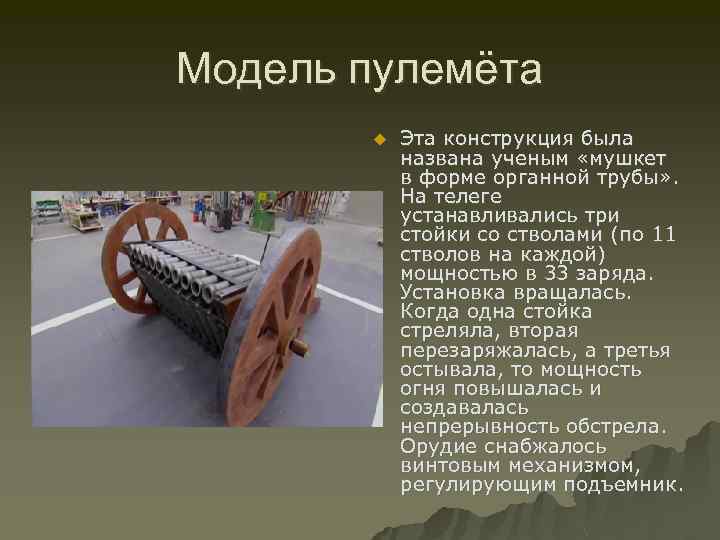 Модель пулемёта

Эта конструкция была названа ученым «мушкет в форме органной трубы». На телеге устанавливались три стойки со стволами (по 11 стволов на каждой) мощностью в 33 заряда. Установка вращалась. Когда одна стойка стреляла, вторая перезаряжалась, а третья остывала, то мощность огня повышалась и создавалась непрерывность обстрела. Орудие снабжалось винтовым механизмом, регулирующим подъемник.